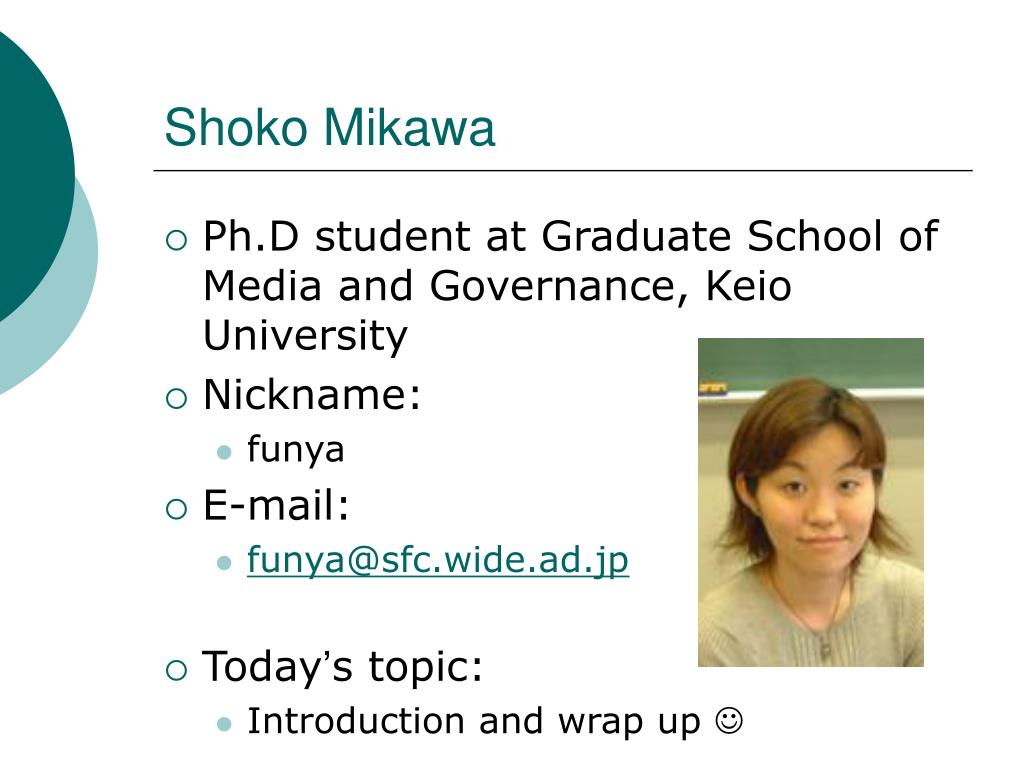 Shoko Mikawa

Ph.D student at Graduate School of Media and Governance, Keio University

Nickname:

funya

E-mail:

funya@sfc.wide.ad.jp

Today’s topic:

Introduction and wrap up ☺